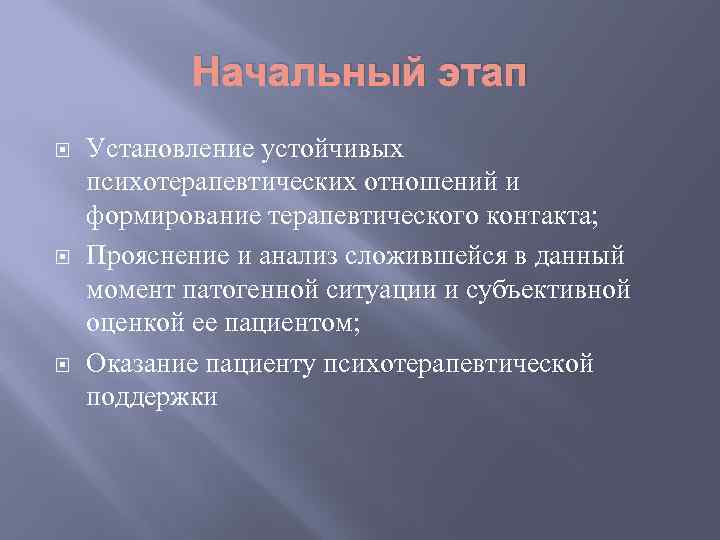 Начальный этап

Установление устойчивых психотерапевтических отношений и формирование терапевтического контакта;

Прояснение и анализ сложившейся в данный момент патогенной ситуации и субъективной оценкой ее пациентом;

Оказание пациенту психотерапевтической поддержки